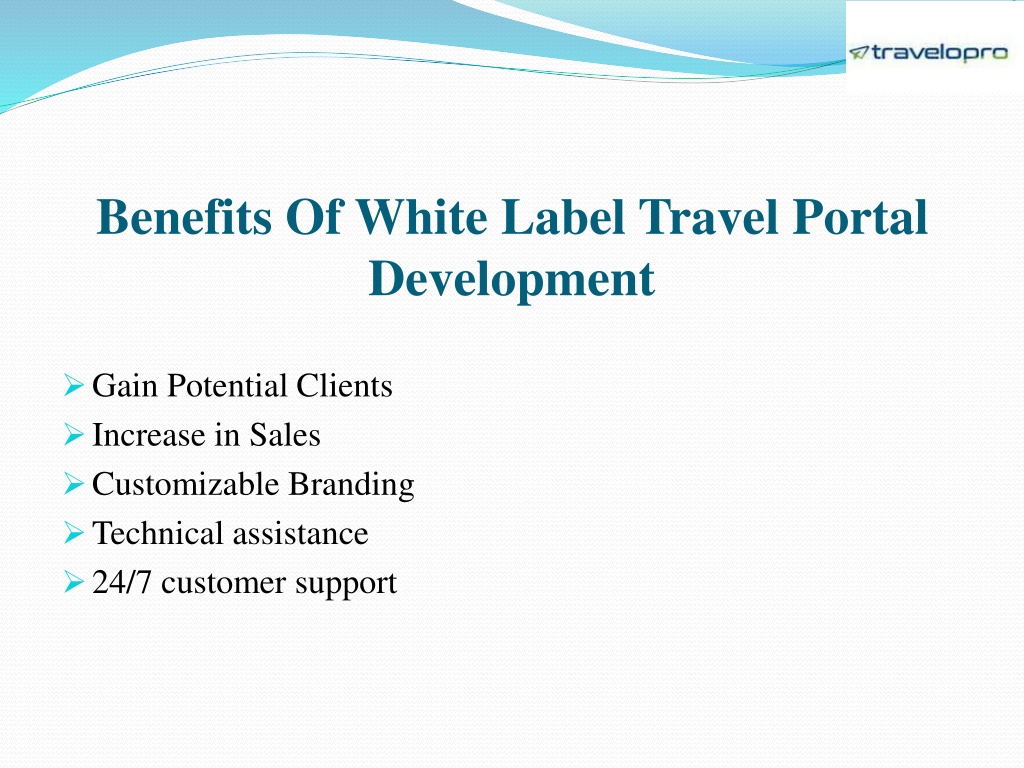 travelopro

Benefits Of White Label Travel Portal Development

➢ Gain Potential Clients
➢ Increase in Sales
➢ Customizable Branding
➢ Technical assistance
➢ 24/7 customer support